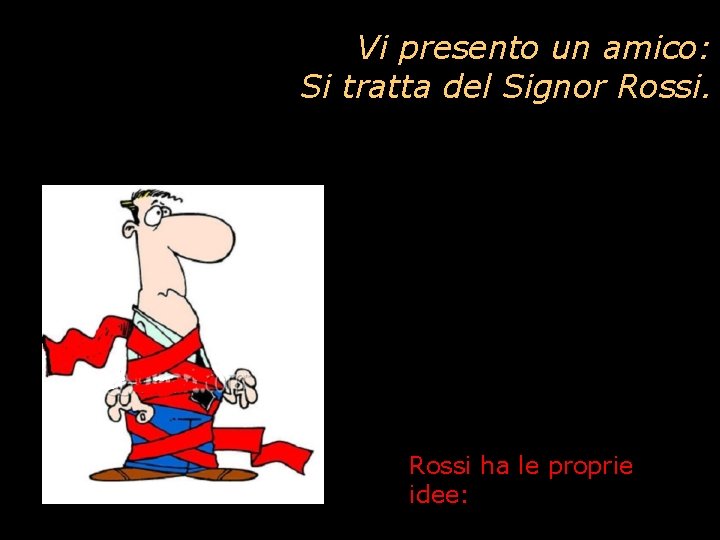 Vi presento un amico:
Si tratta del Signor Rossi.

Rossi ha le proprie idee: